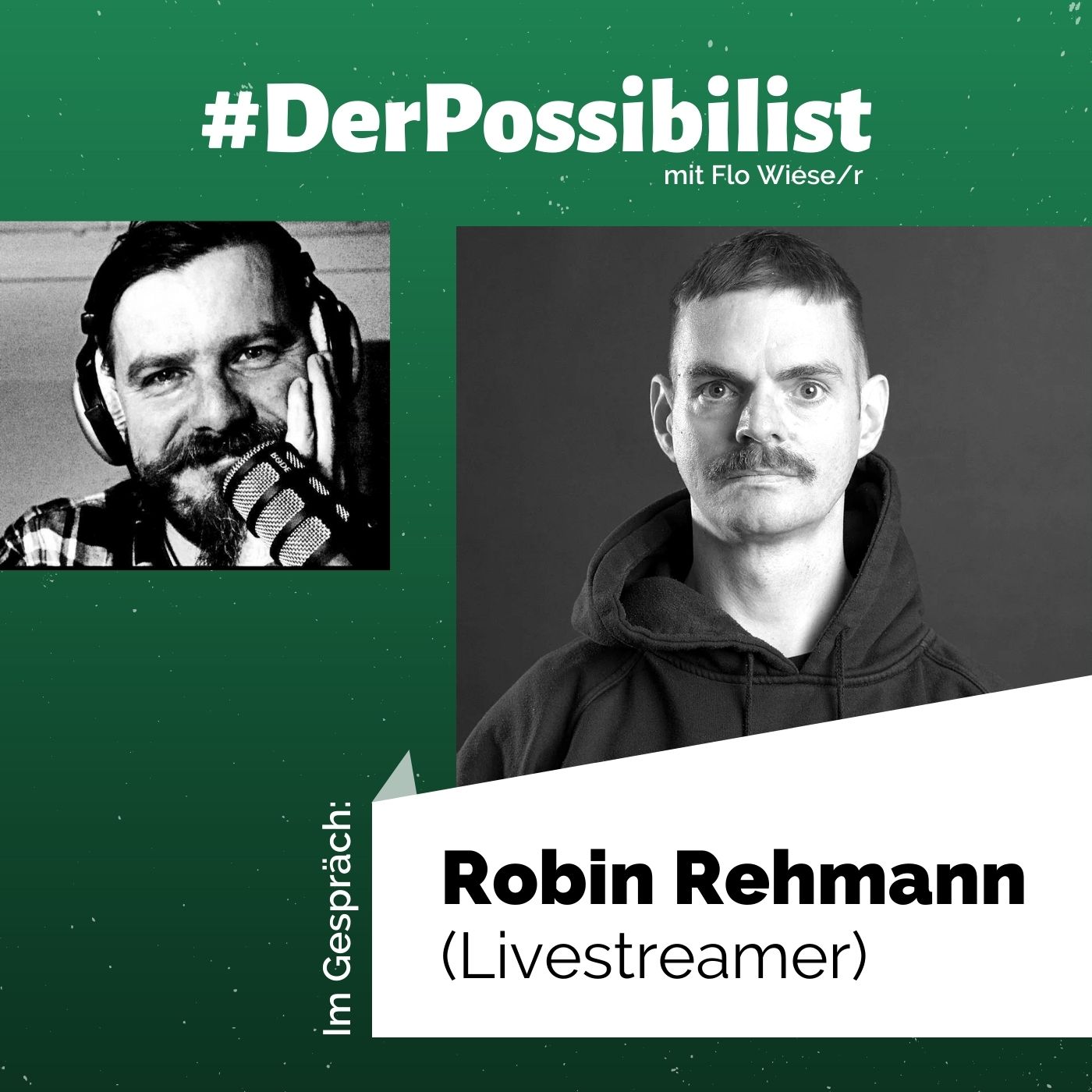 #DerPossibilist
mit Flo Wiese/r

RØDE

Im Gespräch:

Robin Rehmann
(Livestreamer)